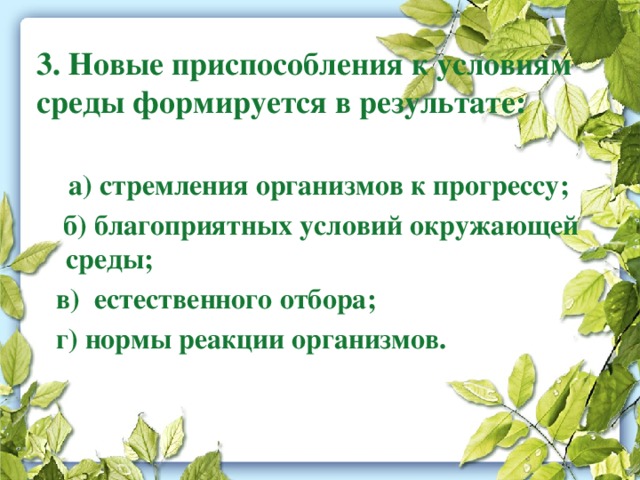 3. Новые приспособления к условиям среды формируется в результате:

а) стремления организмов к прогрессу;

б) благоприятных условий окружающей среды;

в) естественного отбора;

г) нормы реакции организмов.